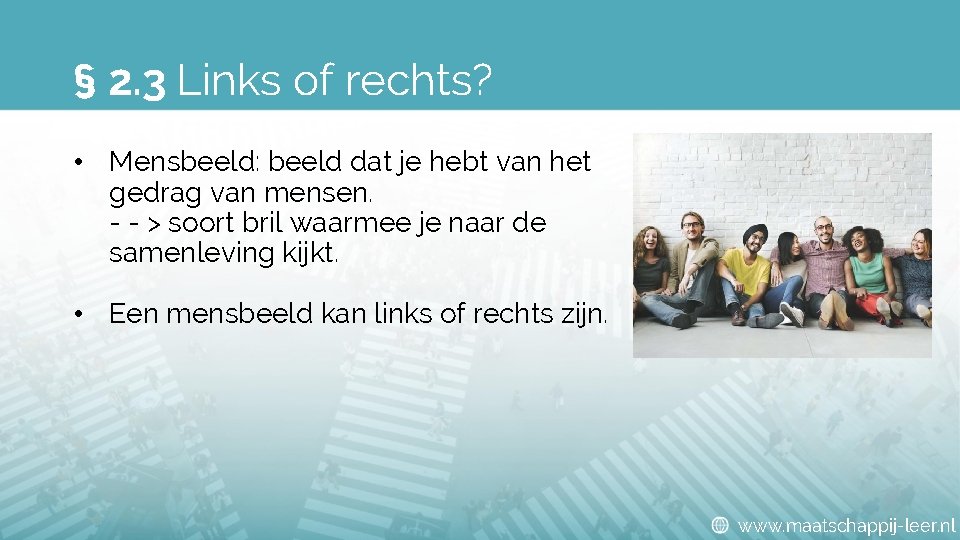 § 2.3 Links of rechts?

• Mensbeeld: beeld dat je hebt van het gedrag van mensen.
- - > soort bril waarmee je naar de samenleving kijkt.

• Een mensbeeld kan links of rechts zijn.

www.maatschappij-leer.nl